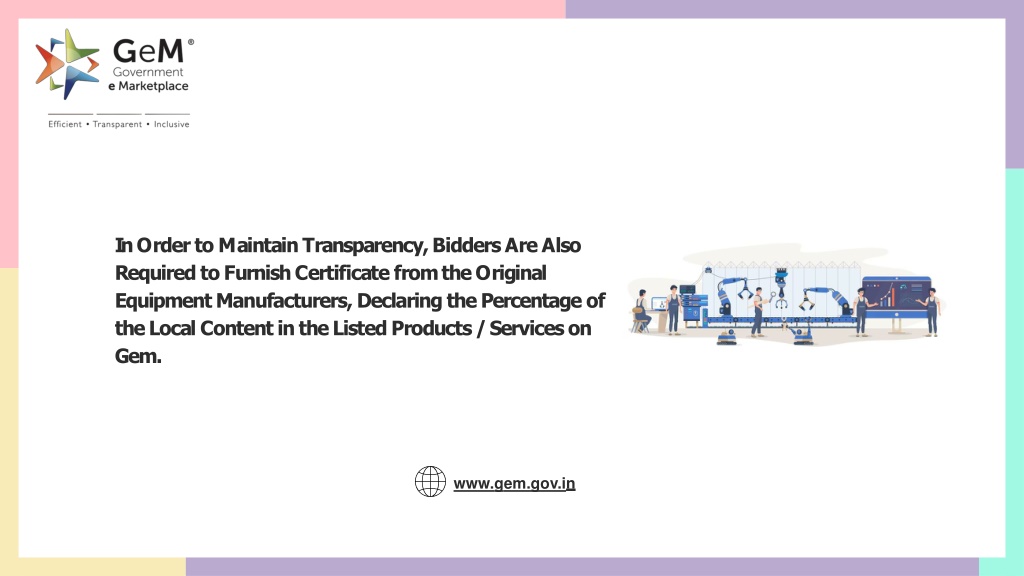 GeM®
Government
e Marketplace
Efficient • Transparent • Inclusive

In Order to Maintain Transparency, Bidders Are Also Required to Furnish Certificate from the Original Equipment Manufacturers, Declaring the Percentage of the Local Content in the Listed Products / Services on Gem.

www.gem.gov.in